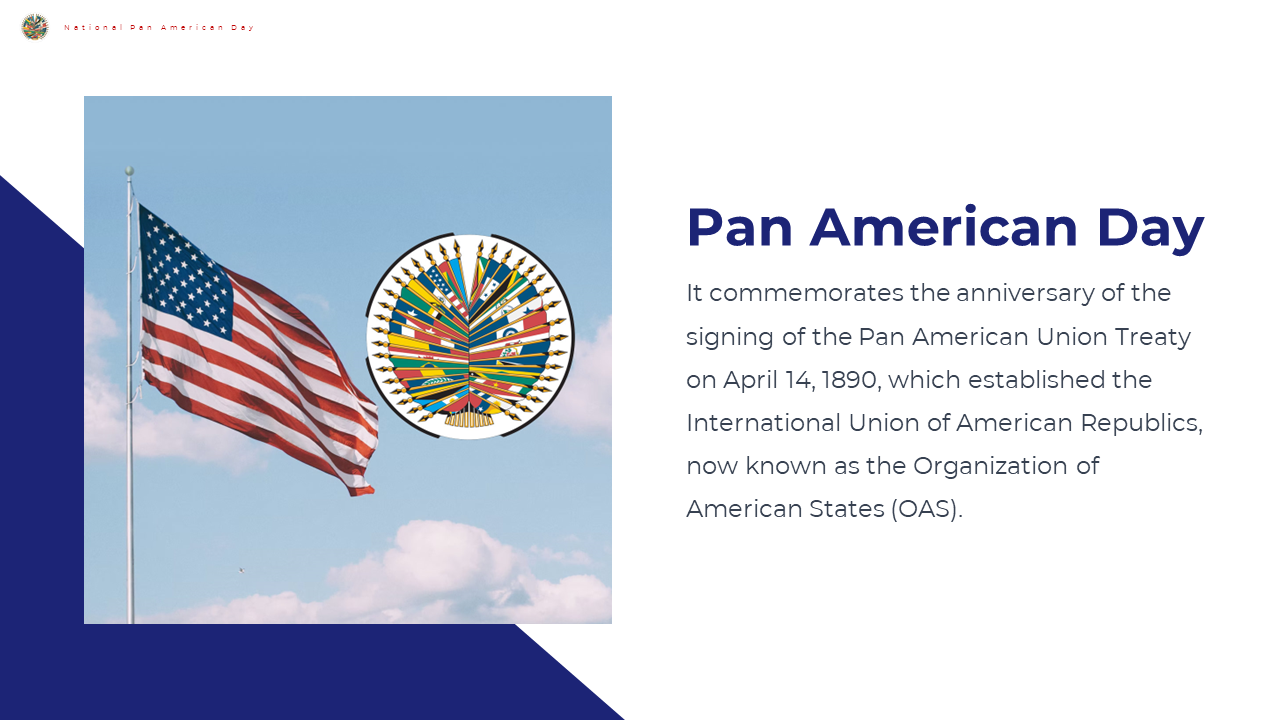 National Pan American Day

Pan American Day

It commemorates the anniversary of the signing of the Pan American Union Treaty on April 14, 1890, which established the International Union of American Republics, now known as the Organization of American States (OAS).